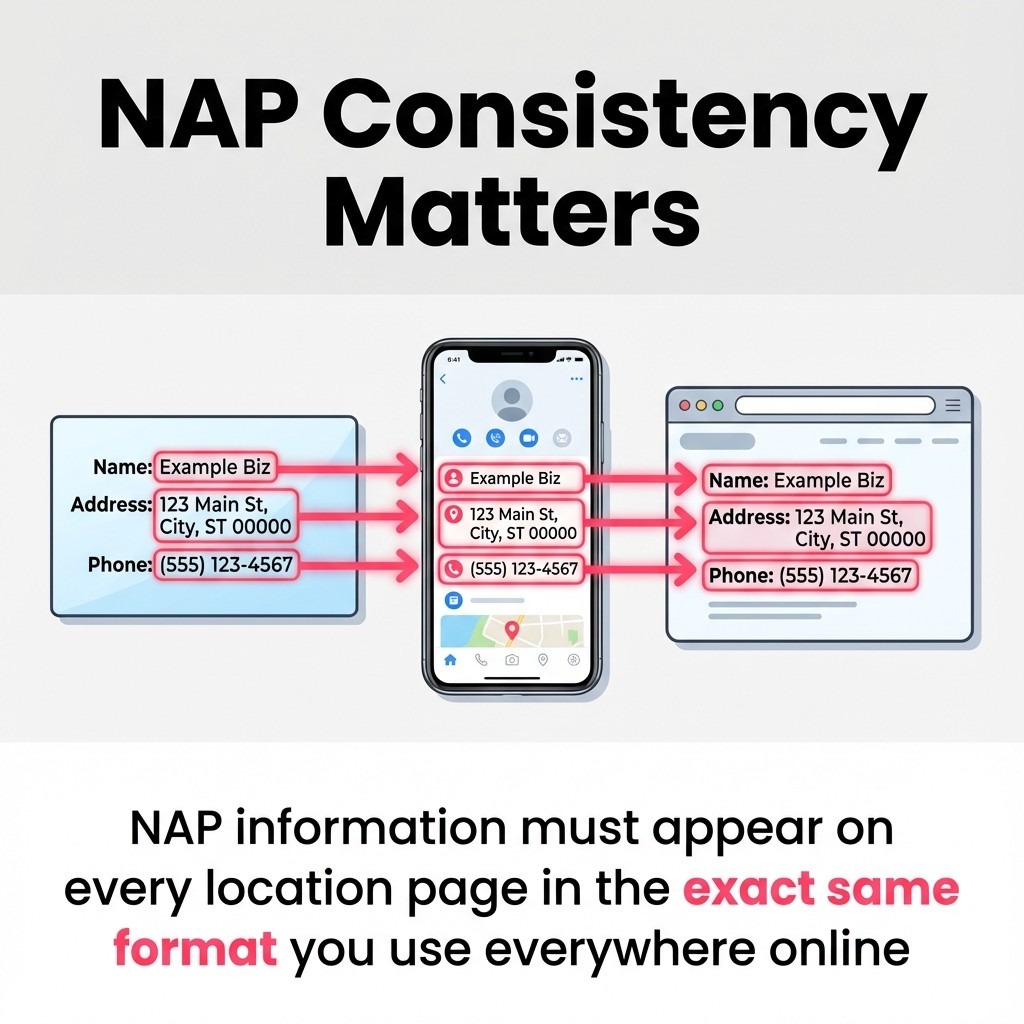 NAP Consistency Matters

Name: Example Biz
Address: 123 Main St, City, ST 00000
Phone: (555) 123-4567

6:41

Example Biz
123 Main St, City, ST 00000
(555) 123-4567

Name: Example Biz
Address: 123 Main St, City, ST 00000
Phone: (555) 123-4567

NAP information must appear on every location page in the exact same format you use everywhere online